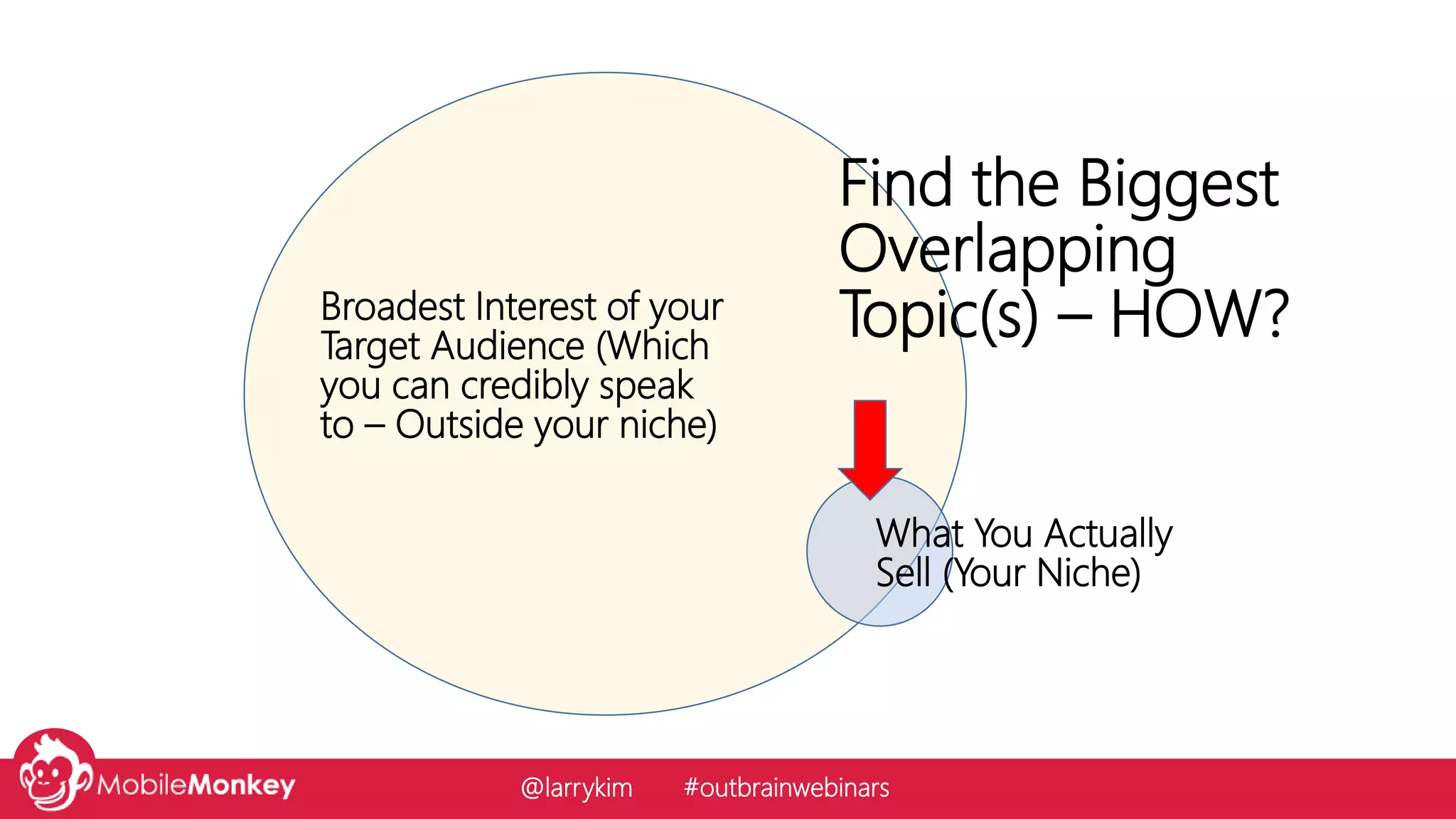 Find the Biggest Overlapping Topic(s) – HOW?

Broadest Interest of your Target Audience (Which you can credibly speak to – Outside your niche)

What You Actually Sell (Your Niche)

MobileMonkey

@larrykim

#outbrainwebinars